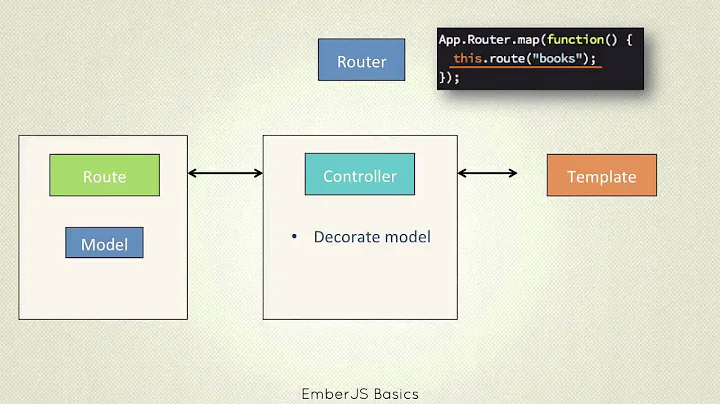 Router

App.Router.map(function() {
  this.route("books");
});

Route

Model

Controller

• Decorate model

Template

EmberJS Basics